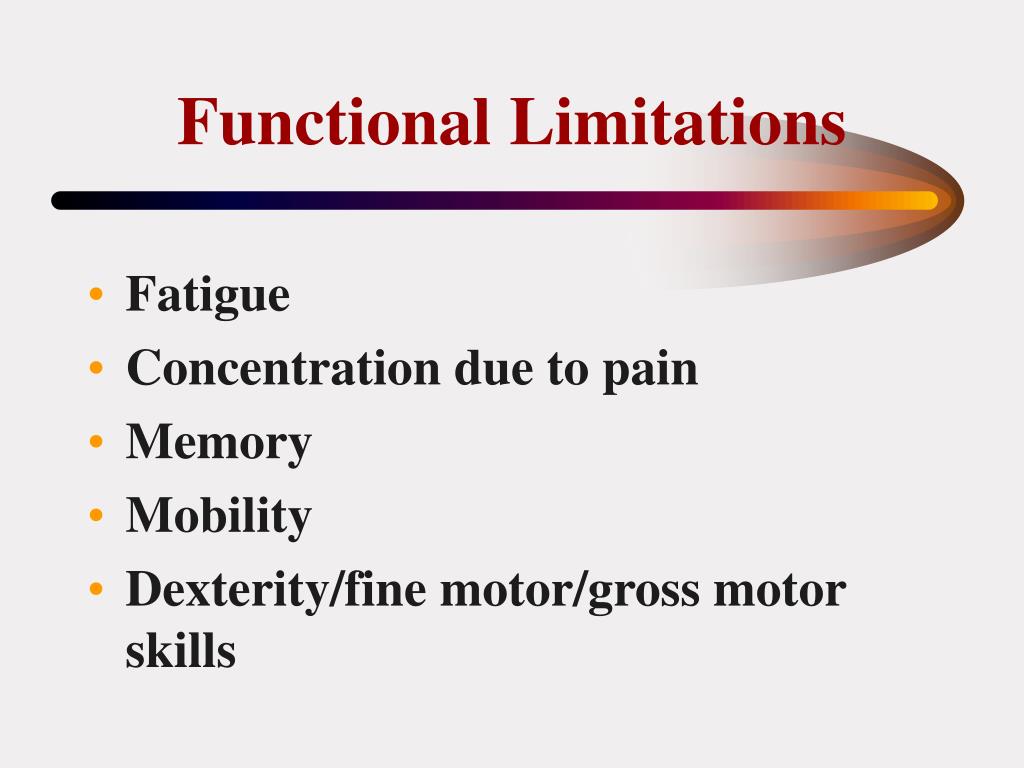 Functional Limitations

• Fatigue
• Concentration due to pain
• Memory
• Mobility
• Dexterity/fine motor/gross motor skills